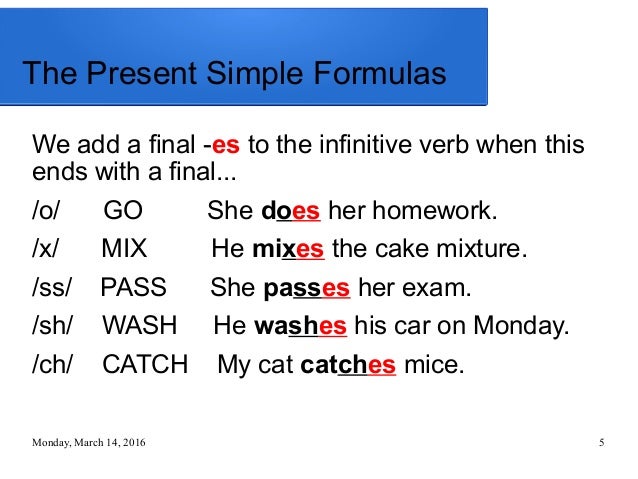 The Present Simple Formulas

We add a final -es to the infinitive verb when this ends with a final...

/o/ GO She does her homework.

/x/ MIX He mixes the cake mixture.

/ss/ PASS She passes her exam.

/sh/ WASH He washes his car on Monday.

/ch/ CATCH My cat catches mice.

Monday, March 14, 2016

5